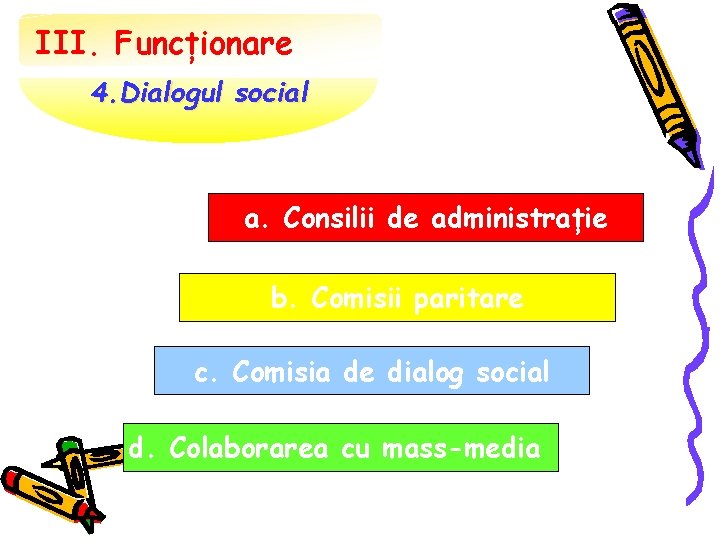 III. Funcționare

4.Dialogul social

a. Consilii de administrație

b. Comisii paritare

c. Comisia de dialog social

d. Colaborarea cu mass-media